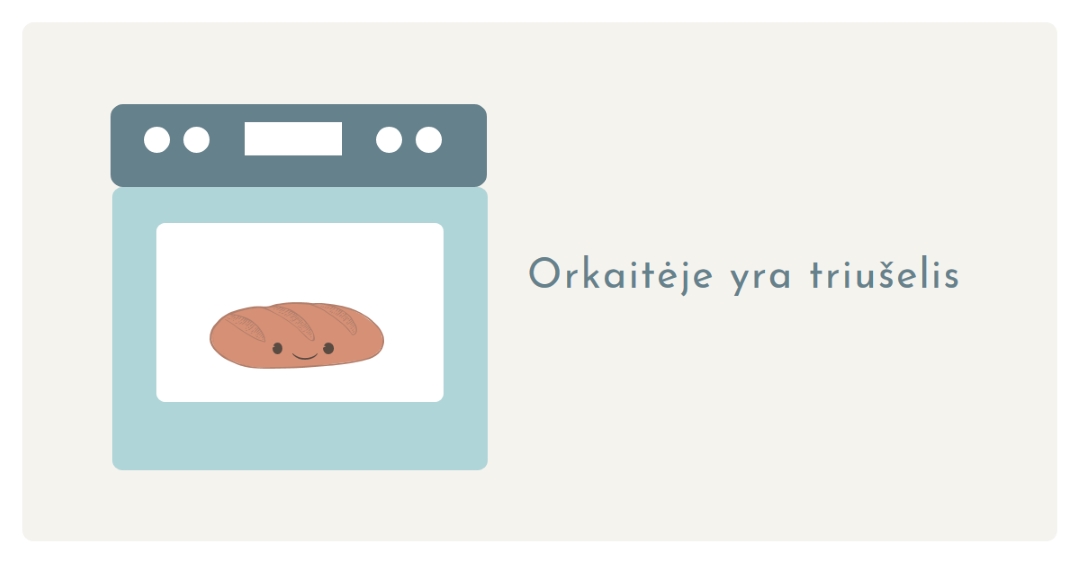 Orkaitėje yra triušelis